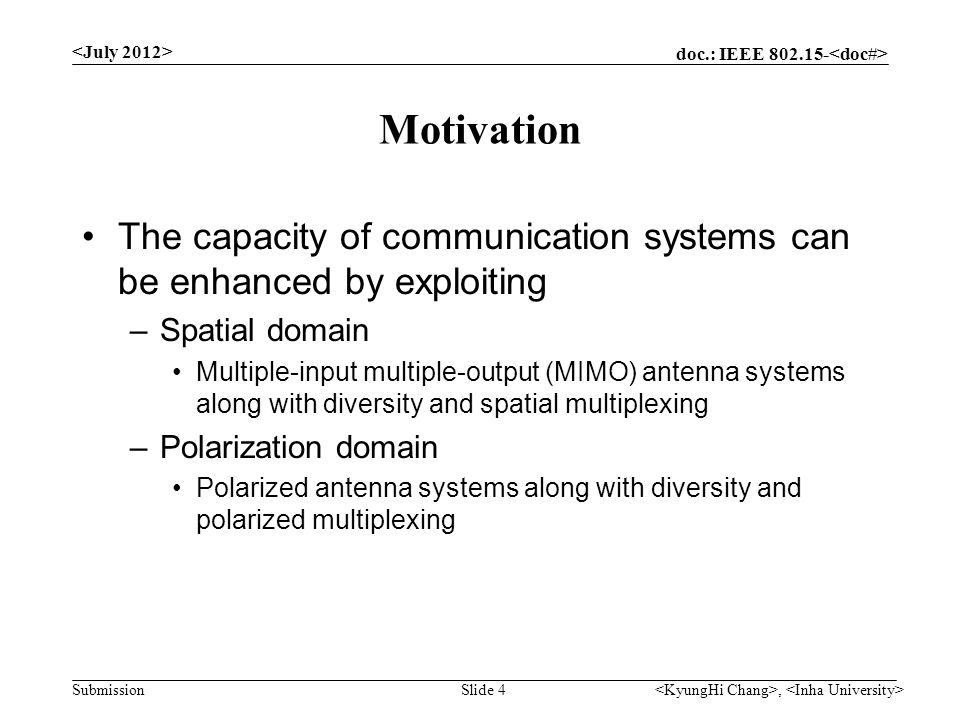 <July 2012>

doc.: IEEE 802.15-<doc#>

Motivation

• The capacity of communication systems can be enhanced by exploiting
– Spatial domain
• Multiple-input multiple-output (MIMO) antenna systems along with diversity and spatial multiplexing
– Polarization domain
• Polarized antenna systems along with diversity and polarized multiplexing

Submission

Slide 4

<KyungHi Chang>, <Inha University>